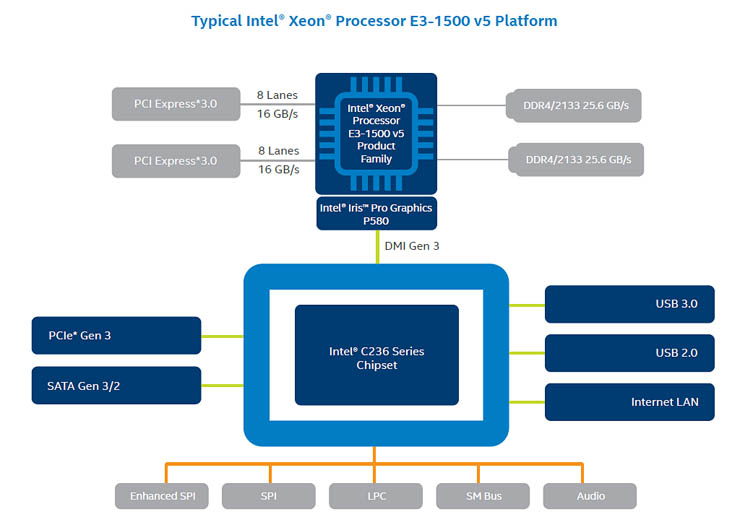 Typical Intel® Xeon® Processor E3-1500 v5 Platform

PCI Express*3.0

8 Lanes

16 GB/s

PCI Express*3.0

8 Lanes

16 GB/s

Intel® Xeon® Processor E3-1500 v5 Product Family

DDR4/2133 25.6 GB/s

DDR4/2133 25.6 GB/s

Intel® Iris™ Pro Graphics P580

DMI Gen 3

PCIe* Gen 3

SATA Gen 3/2

Intel® C236 Series Chipset

USB 3.0

USB 2.0

Internet LAN

Enhanced SPI

SPI

LPC

SM Bus

Audio